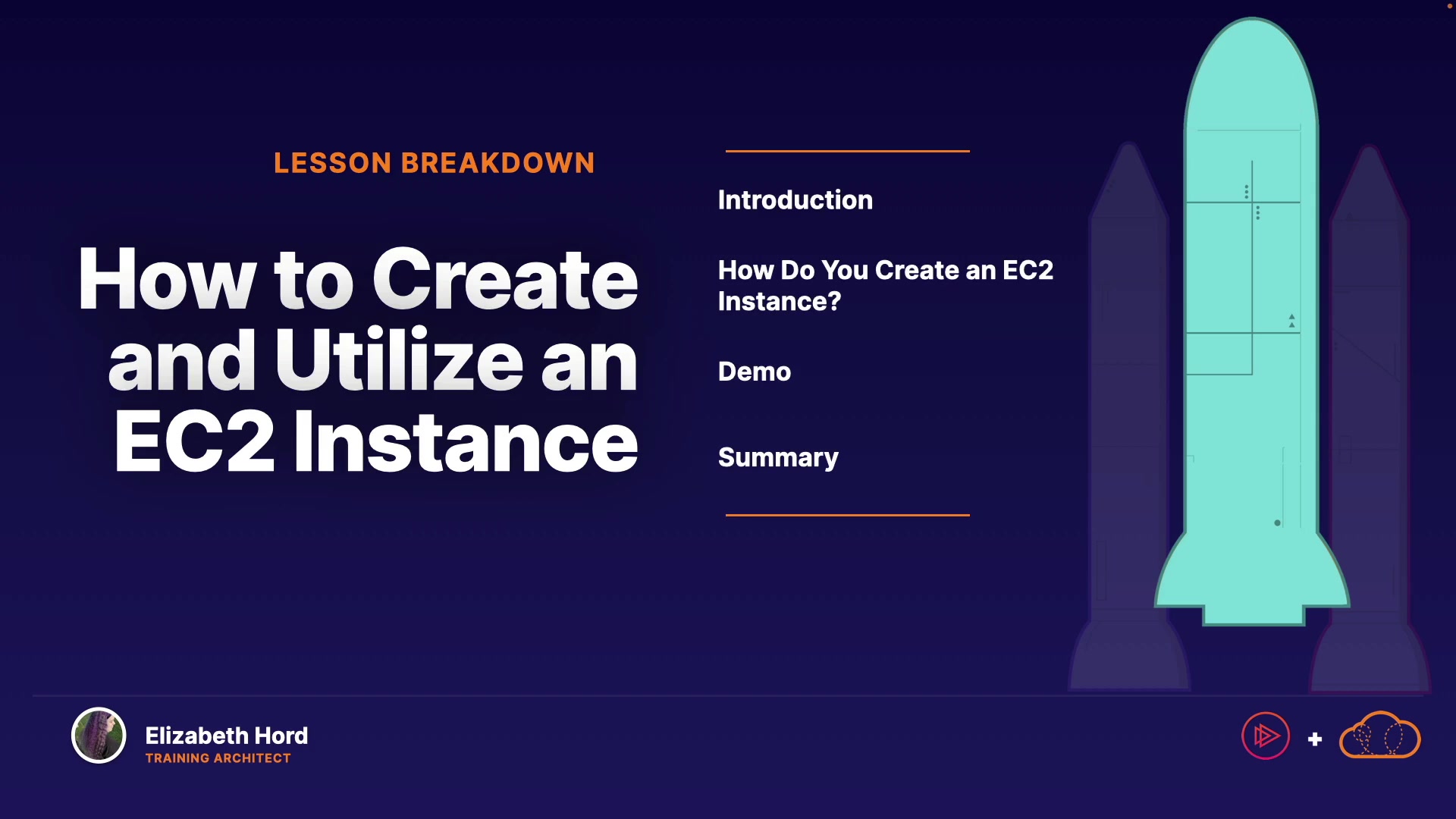 LESSON BREAKDOWN

How to Create and Utilize an EC2 Instance

Introduction

How Do You Create an EC2 Instance?

Demo

Summary

Elizabeth Hord
TRAINING ARCHITECT

+